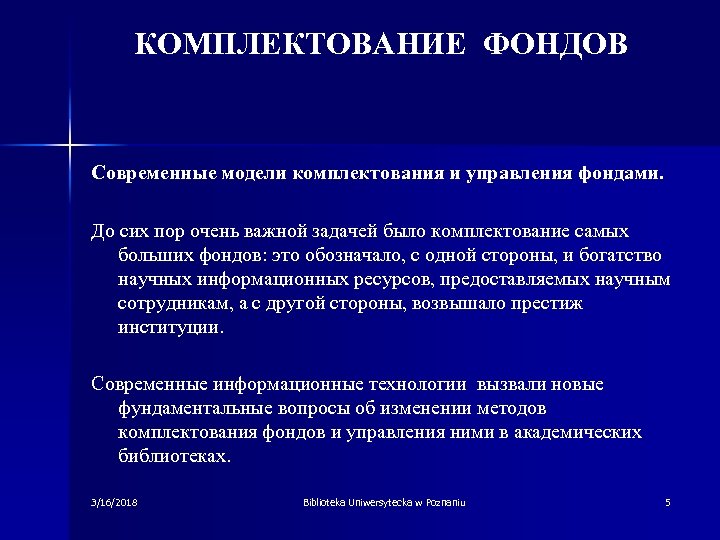 КОМПЛЕКТОВАНИЕ ФОНДОВ

Современные модели комплектования и управления фондами.

До сих пор очень важной задачей было комплектование самых больших фондов: это обозначало, с одной стороны, и богатство научных информационных ресурсов, предоставляемых научным сотрудникам, а с другой стороны, возвышало престиж институции.

Современные информационные технологии вызвали новые фундаментальные вопросы об изменении методов комплектования фондов и управления ними в академических библиотеках.

3/16/2018

Biblioteka Uniwersytecka w Poznaniu

5